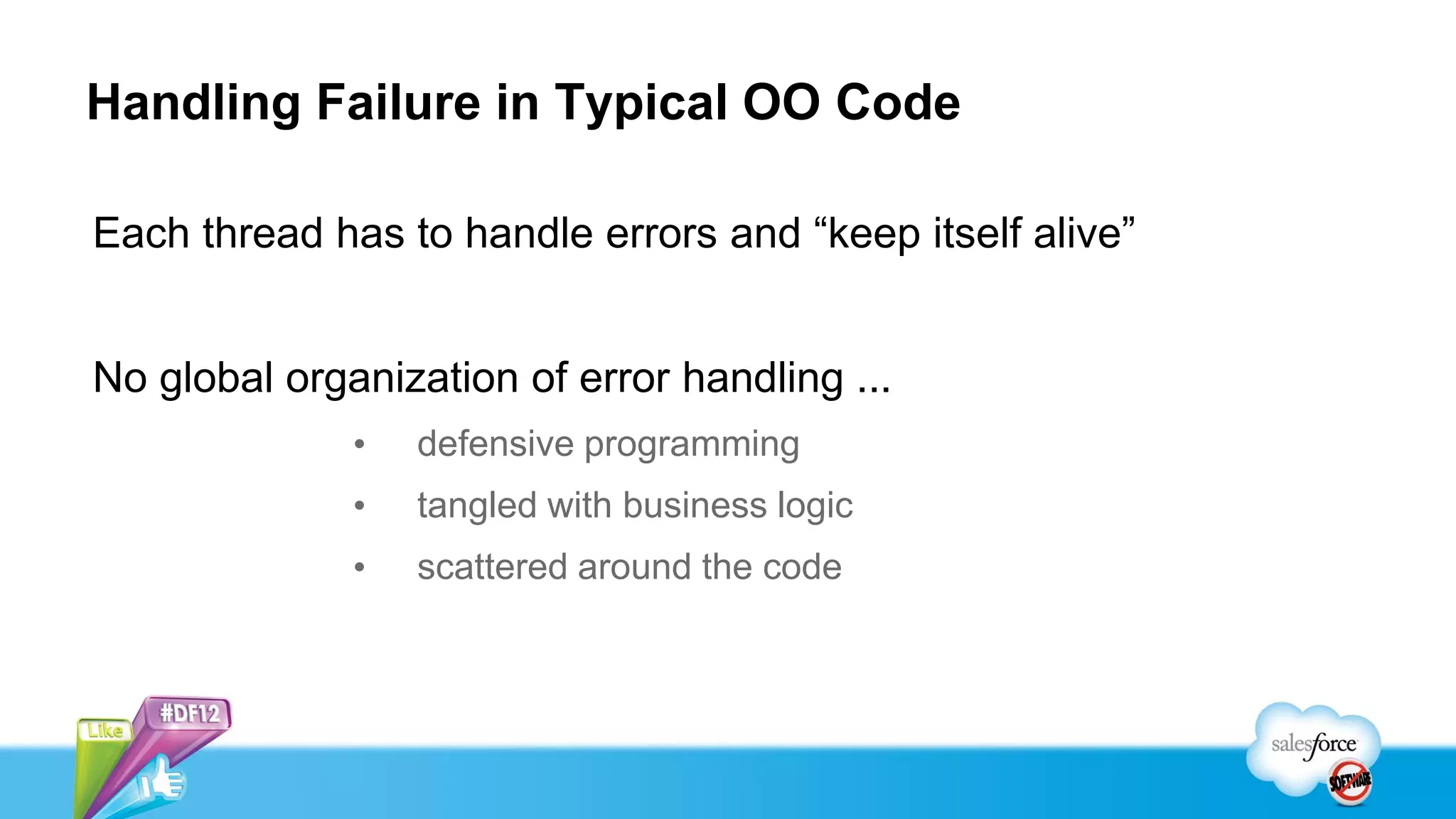 Handling Failure in Typical OO Code

Each thread has to handle errors and “keep itself alive”

No global organization of error handling ...

• defensive programming
• tangled with business logic
• scattered around the code

Like

#DF12

salesforce

SOFTWARE